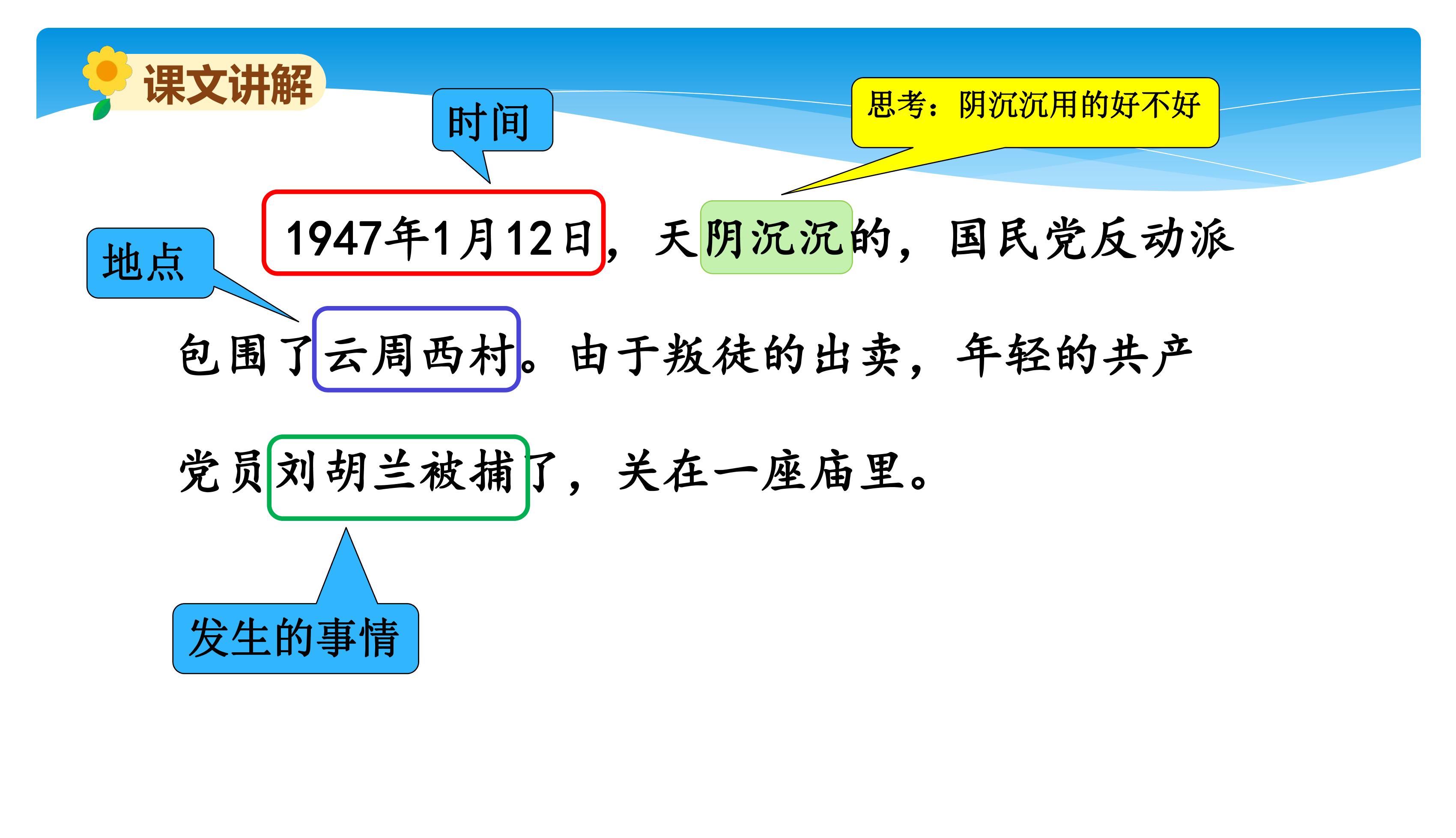 课文讲解

时间

思考：阴沉沉用的好不好

地点

1947年1月12日，天阴沉沉的，国民党反动派包围了云周西村。由于叛徒的出卖，年轻的共产党员刘胡兰被捕了，关在一座庙里。

发生的事情